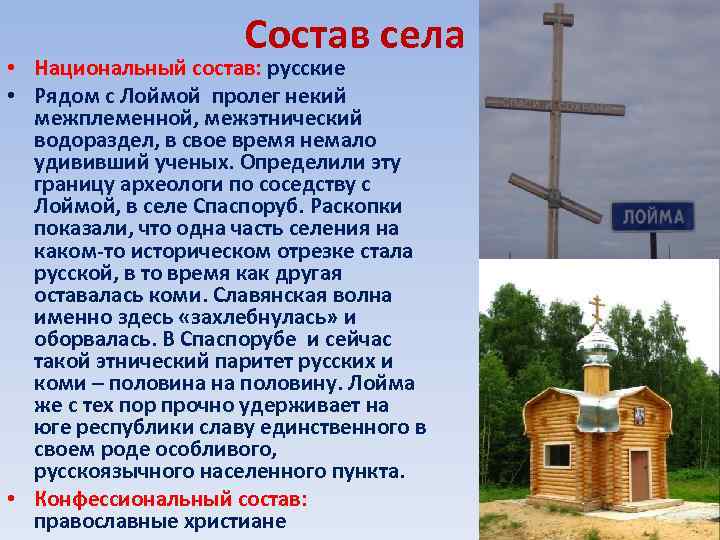 Состав села

• Национальный состав: русские

• Рядом с Лоймой пролег некий межплеменной, межэтнический водораздел, в свое время немало удививший ученых. Определили эту границу археологи по соседству с Лоймой, в селе Спаспоруб. Раскопки показали, что одна часть селения на каком-то историческом отрезке стала русской, в то время как другая оставалась коми. Славянская волна именно здесь «захлебнулась» и оборвалась. В Спаспорубе и сейчас такой этнический паритет русских и коми – половина на половину. Лойма же с тех пор прочно удерживает на юге республики славу единственного в своем роде особливого, русскоязычного населенного пункта.

• Конфессиональный состав: православные христиане

ЛОЙМА